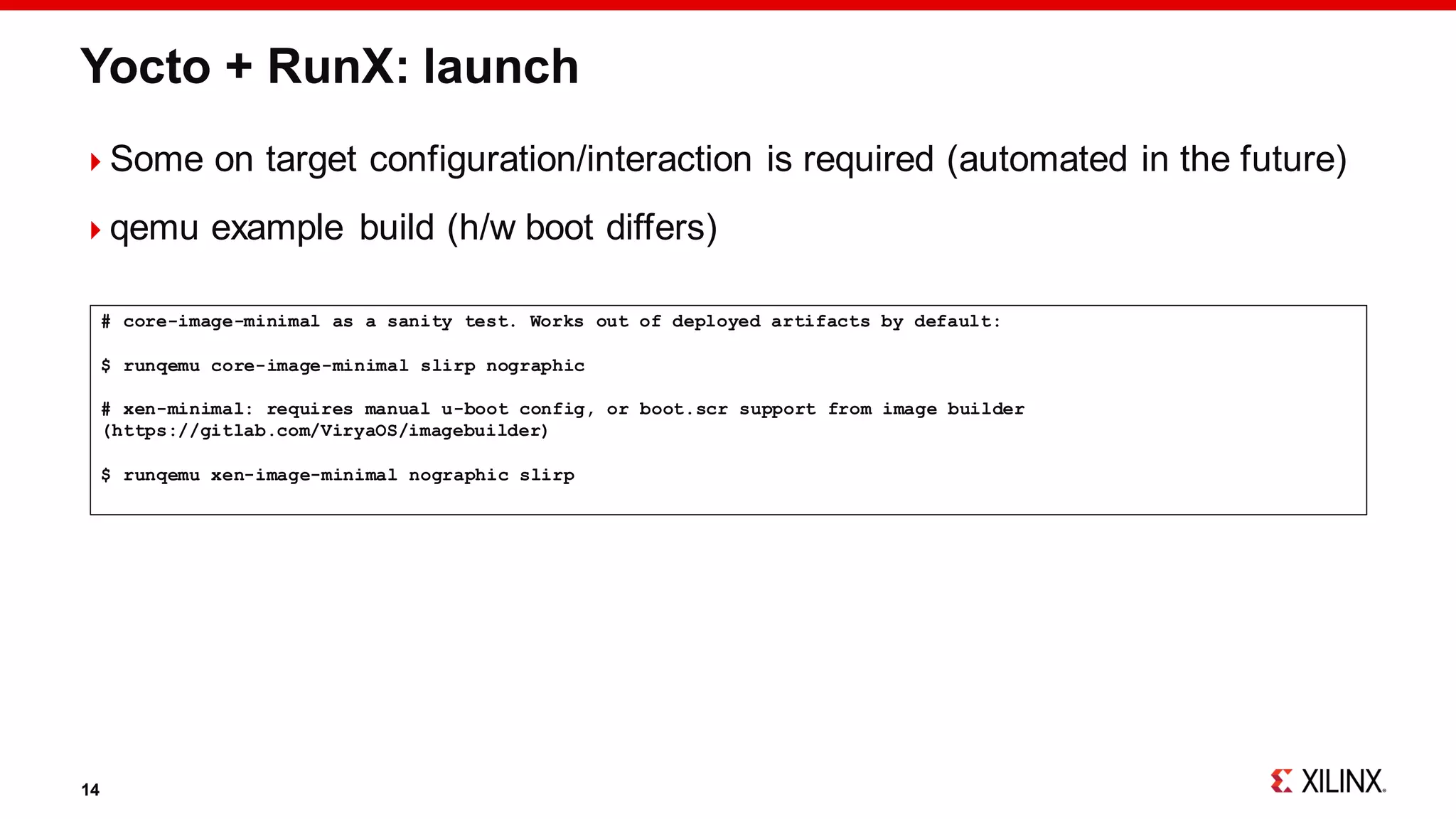 Yocto + RunX: launch

Some on target configuration/interaction is required (automated in the future)

qemu example build (h/w boot differs)

# core-image-minimal as a sanity test. Works out of deployed artifacts by default:

$ runqemu core-image-minimal slirp nographic

# xen-minimal: requires manual u-boot config, or boot.scr support from image builder (https://gitlab.com/ViryaOS/imagebuilder)

$ runqemu xen-image-minimal nographic slirp

14

XILINX.